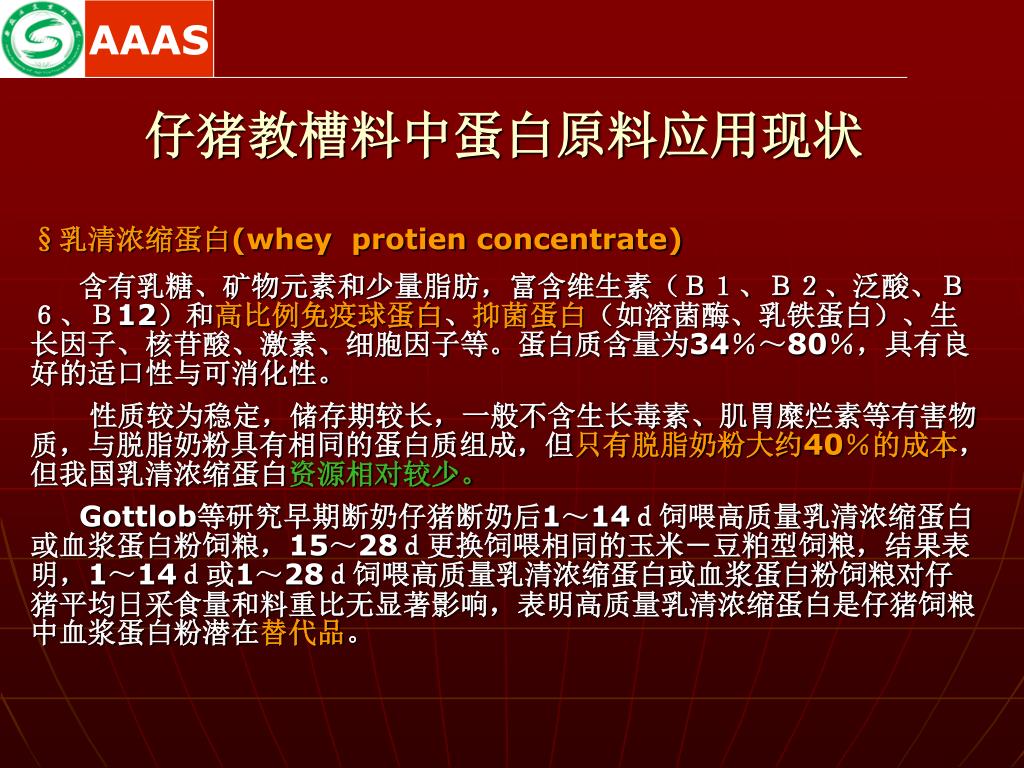 AAAS

仔猪教槽料中蛋白原料应用现状

§乳清浓缩蛋白(whey protien concentrate)

含有乳糖、矿物元素和少量脂肪，富含维生素（Ｂ１、Ｂ２、泛酸、Ｂ６、Ｂ12）和高比例免疫球蛋白、抑菌蛋白（如溶菌酶、乳铁蛋白）、生长因子、核苷酸、激素、细胞因子等。蛋白质含量为34％～80％，具有良好的适口性与可消化性。

性质较为稳定，储存期较长，一般不含生长毒素、肌胃糜烂素等有害物质，与脱脂奶粉具有相同的蛋白质组成，但只有脱脂奶粉大约40％的成本，但我国乳清浓缩蛋白资源相对较少。

Gottlob等研究早期断奶仔猪断奶后1～14ｄ饲喂高质量乳清浓缩蛋白或血浆蛋白粉饲粮，15～28ｄ更换饲喂相同的玉米－豆粕型饲粮，结果表明，1～14ｄ或1～28ｄ饲喂高质量乳清浓缩蛋白或血浆蛋白粉饲粮对仔猪平均日采食量和料重比无显著影响，表明高质量乳清浓缩蛋白是仔猪饲粮中血浆蛋白粉潜在替代品。